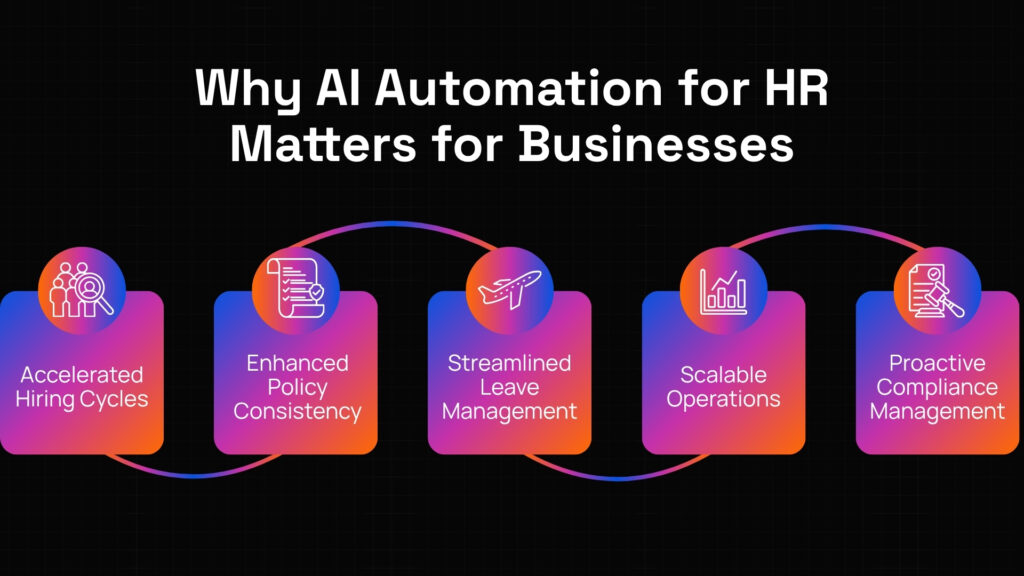 Why AI Automation for HR Matters for Businesses

Accelerated Hiring Cycles

Enhanced Policy Consistency

Streamlined Leave Management

Scalable Operations

Proactive Compliance Management